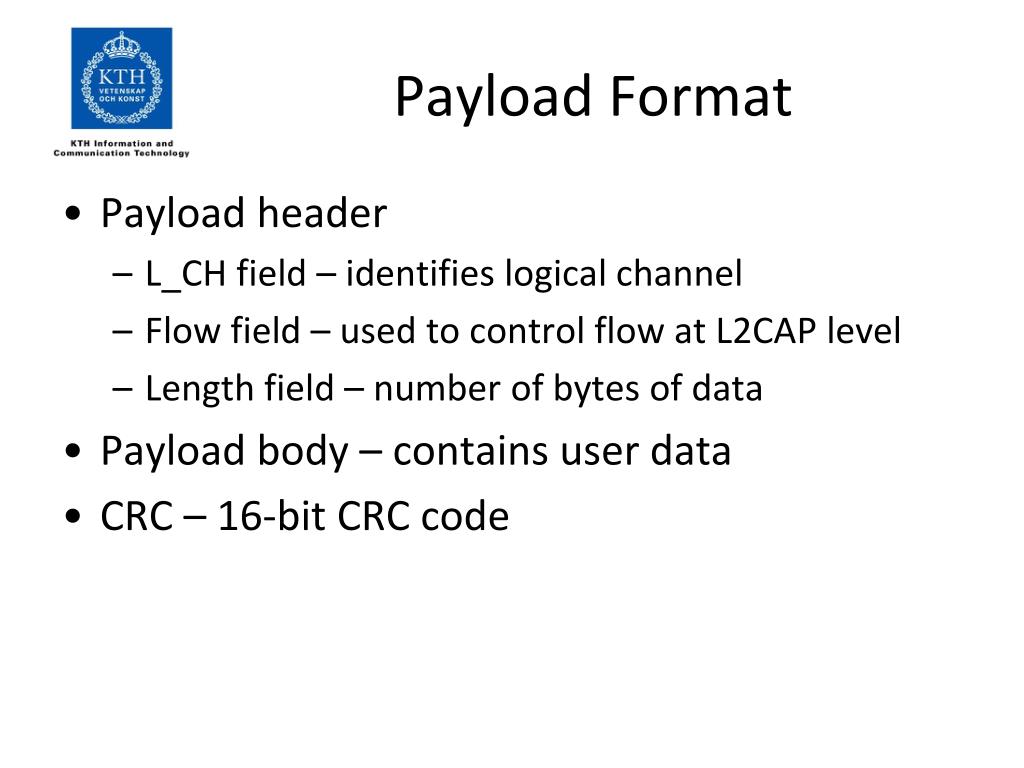 KTH
VETENSKAP OCH KONST

KTH Information and Communication Technology

Payload Format

• Payload header
– L_CH field – identifies logical channel
– Flow field – used to control flow at L2CAP level
– Length field – number of bytes of data
• Payload body – contains user data
• CRC – 16-bit CRC code